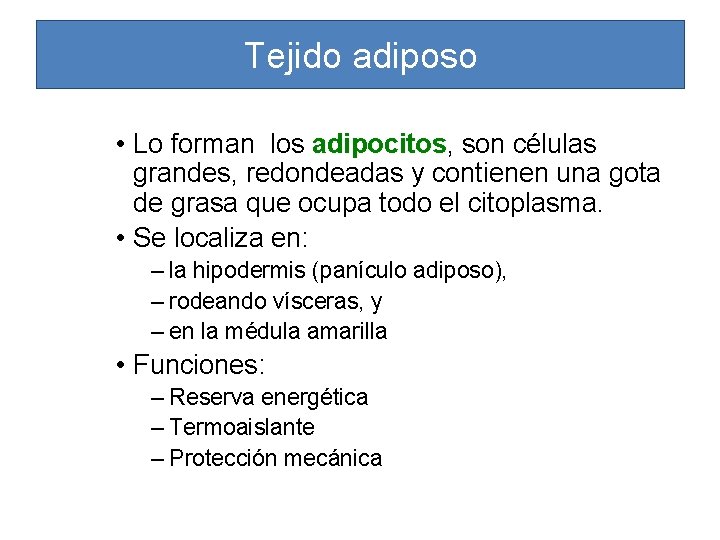 Tejido adiposo

• Lo forman los adipocitos, son células grandes, redondeadas y contienen una gota de grasa que ocupa todo el citoplasma.
• Se localiza en:
– la hipodermis (panículo adiposo),
– rodeando vísceras, y
– en la médula amarilla
• Funciones:
– Reserva energética
– Termoaislante
– Protección mecánica